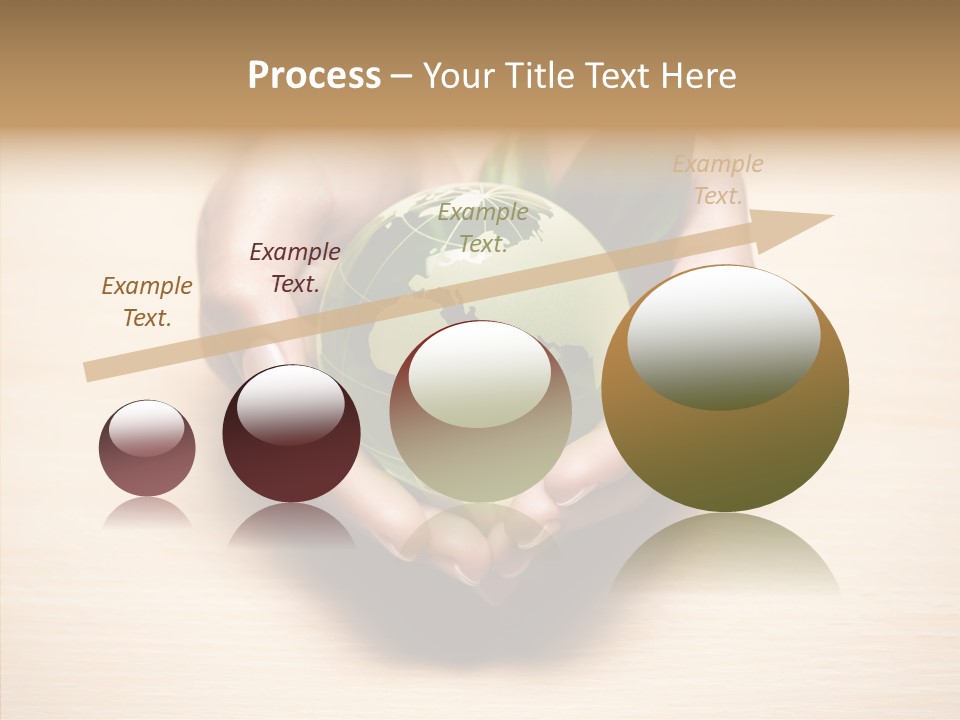 Process – Your Title Text Here

Example Text.

Example Text.

Example Text.

Example Text.